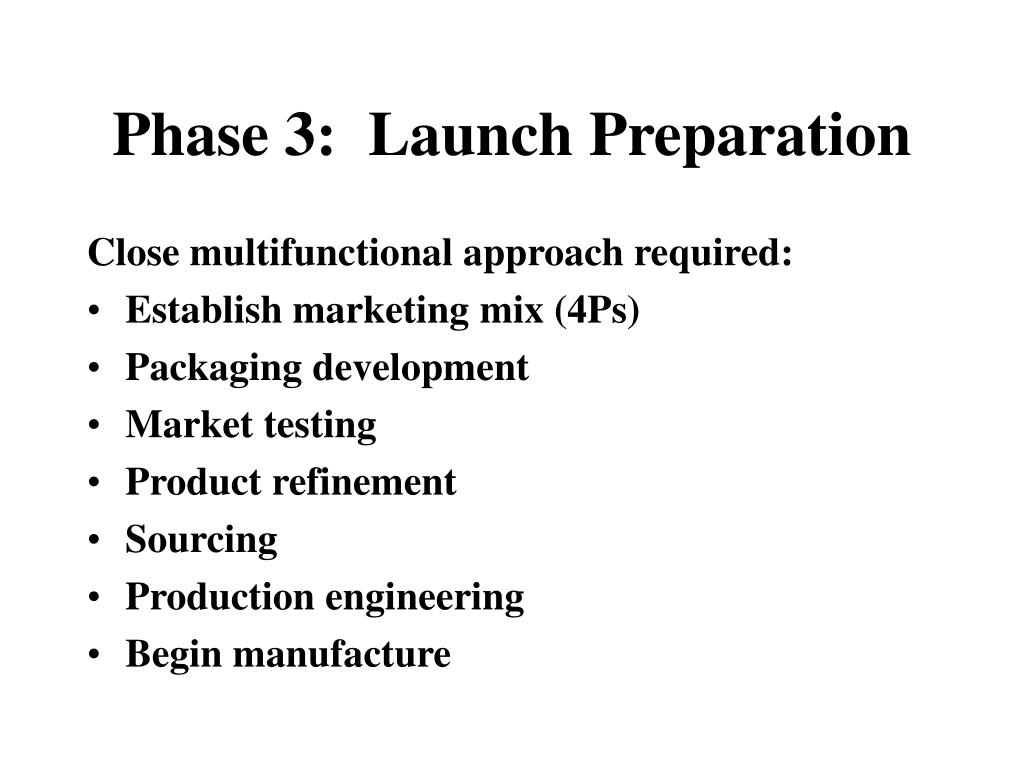 Phase 3:  Launch Preparation

Close multifunctional approach required:
• Establish marketing mix (4Ps)
• Packaging development
• Market testing
• Product refinement
• Sourcing
• Production engineering
• Begin manufacture